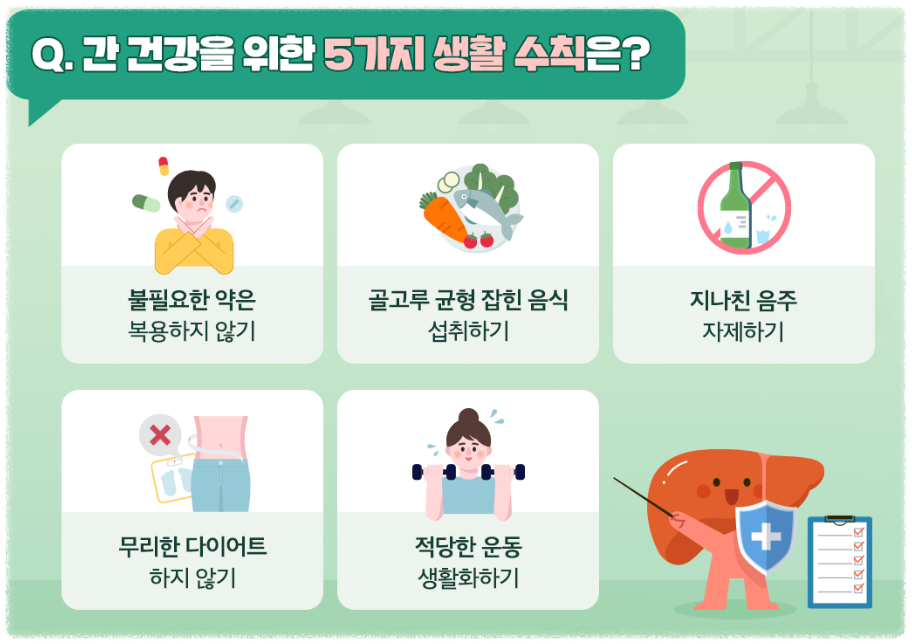 Q. 간 건강을 위한 5가지 생활 수칙은?

불필요한 약은
복용하지 않기

골고루 균형 잡힌 음식
섭취하기

지나친 음주
자제하기

무리한 다이어트
하지 않기

적당한 운동
생활화하기